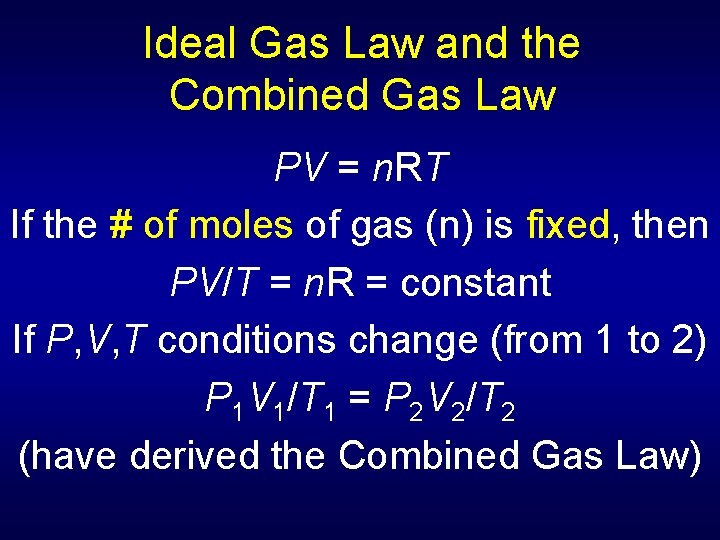 Ideal Gas Law and the Combined Gas Law

$PV = nRT$

If the # of moles of gas (n) is fixed, then

$PV/T = nR = \text{constant}$

If $P,V,T$ conditions change (from 1 to 2)

$P_1V_1/T_1 = P_2V_2/T_2$

(have derived the Combined Gas Law)